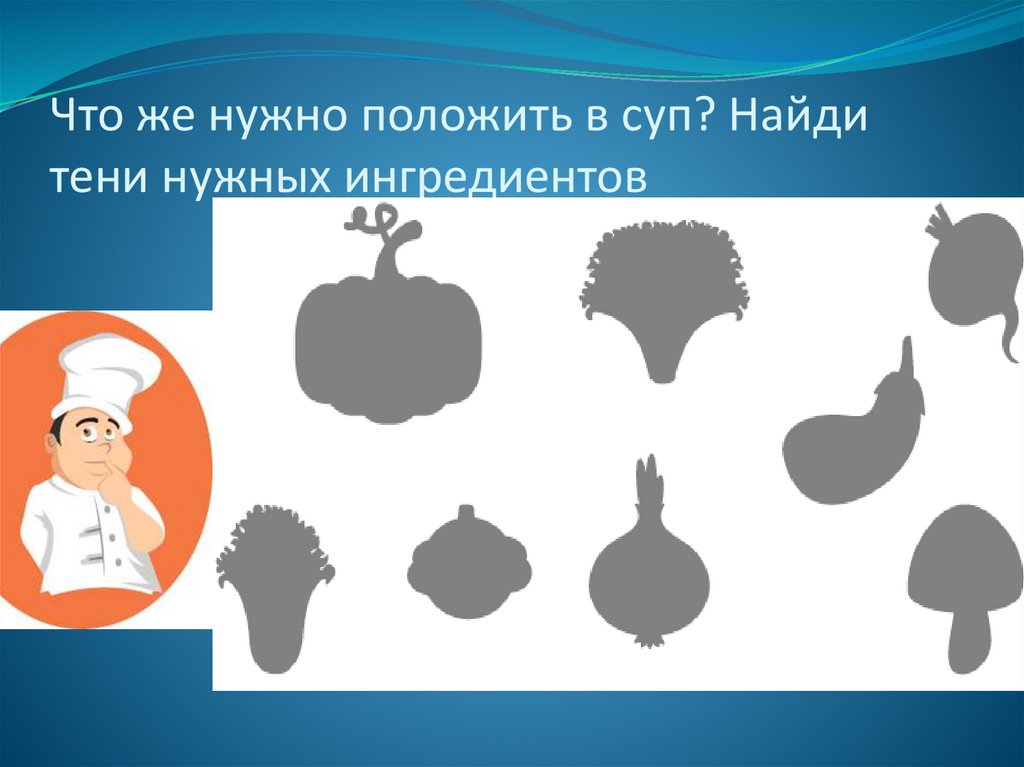 Что же нужно положить в суп? Найди тени нужных ингредиентов